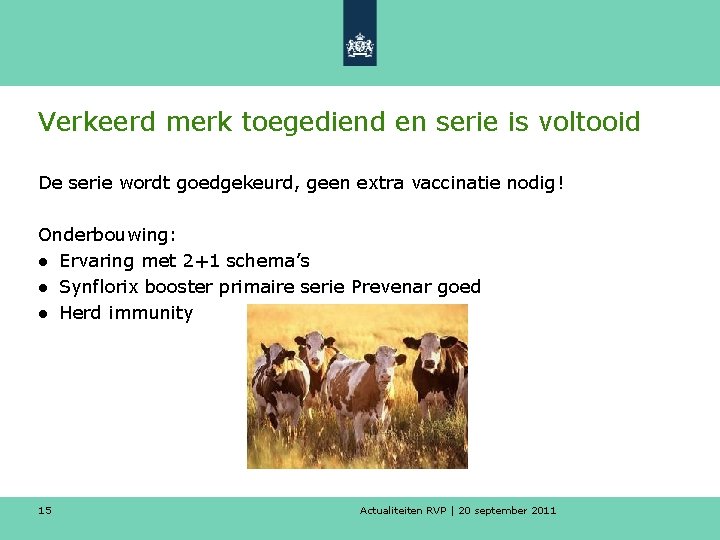 Verkeerd merk toegediend en serie is voltooid

De serie wordt goedgekeurd, geen extra vaccinatie nodig!

Onderbouwing:
● Ervaring met 2+1 schema's
● Synflorix booster primaire serie Prevenar goed
● Herd immunity

15

Actualiteiten RVP | 20 september 2011